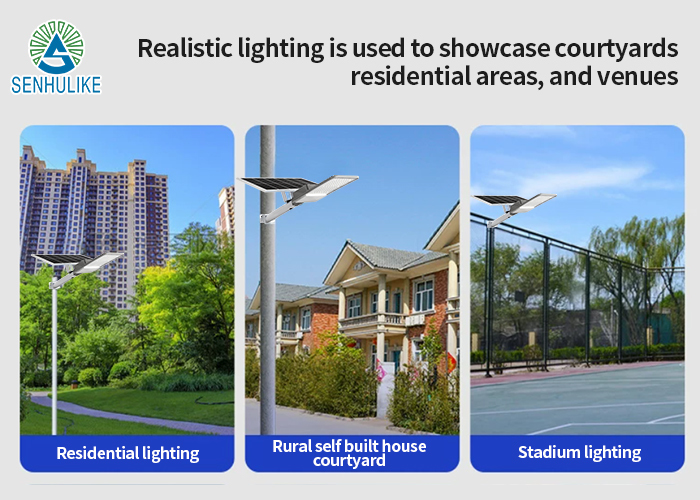 SENHULIKE

Realistic lighting is used to showcase courtyards residential areas, and venues

Residential lighting

Rural self built house courtyard

Stadium lighting